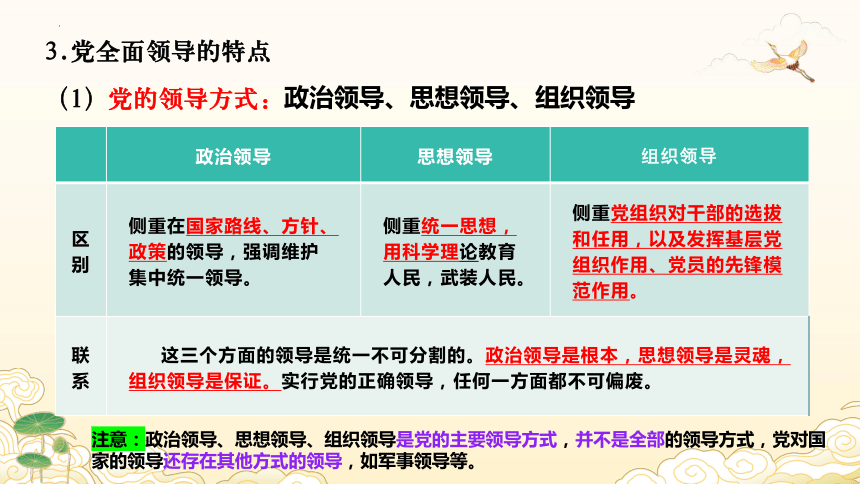 3.党全面领导的特点

（1）党的领导方式：政治领导、思想领导、组织领导

| | 政治领导 | 思想领导 | 组织领导 |
|---|---|---|---|
| 区别 | 侧重在国家路线、方针、政策的领导，强调维护集中统一领导。 | 侧重统一思想，用科学理论教育人民，武装人民。 | 侧重党组织对干部的选拔和任用，以及发挥基层党组织作用、党员的先锋模范作用。 |
| 联系 | 这三个方面的领导是统一不可分割的。政治领导是根本，思想领导是灵魂，组织领导是保证。实行党的正确领导，任何一方面都不可偏废。 | | |

注意：政治领导、思想领导、组织领导是党的主要领导方式，并不是全部的领导方式，党对国家的领导还存在其他方式的领导，如军事领导等。